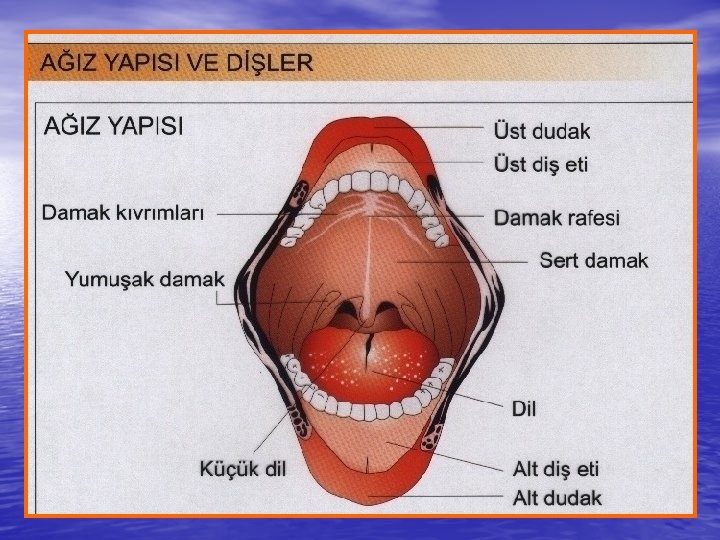 AĞIZ YAPISI VE DİŞLER

AĞIZ YAPISI

Üst dudak

Üst diş eti

Damak kıvrımları

Damak rafesi

Sert damak

Yumuşak damak

Dil

Küçük dil

Alt diş eti

Alt dudak